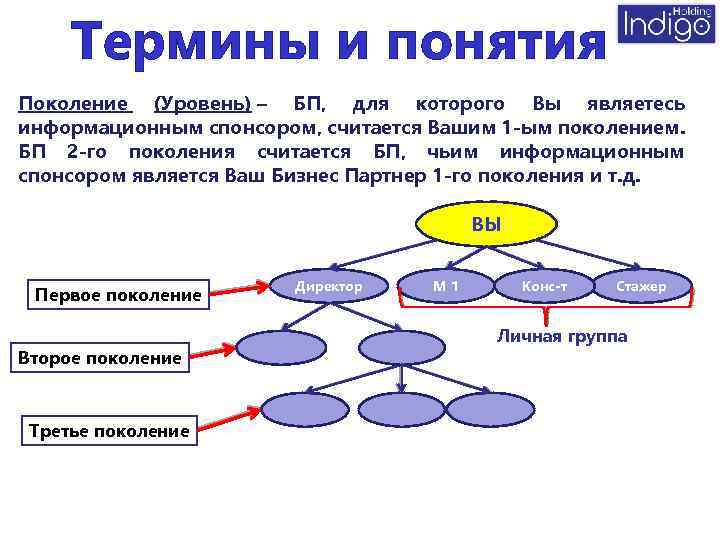 Термины и понятия

Holding Indigo

Поколение (Уровень) – БП, для которого Вы являетесь информационным спонсором, считается Вашим 1-ым поколением. БП 2-го поколения считается БП, чьим информационным спонсором является Ваш Бизнес Партнер 1-го поколения и т.д.

ВЫ

Первое поколение

Директор

М 1

Конс-т

Стажер

Личная группа

Второе поколение

Третье поколение